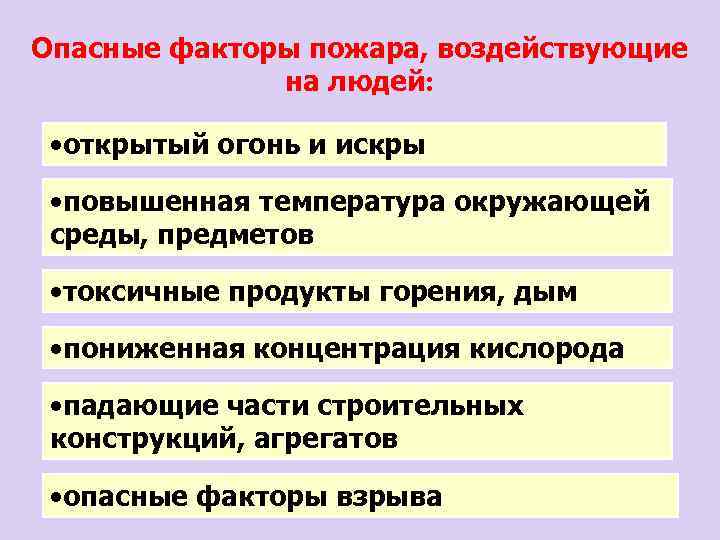 Опасные факторы пожара, воздействующие на людей:

•открытый огонь и искры

•повышенная температура окружающей среды, предметов

•токсичные продукты горения, дым

•пониженная концентрация кислорода

•падающие части строительных конструкций, агрегатов

•опасные факторы взрыва